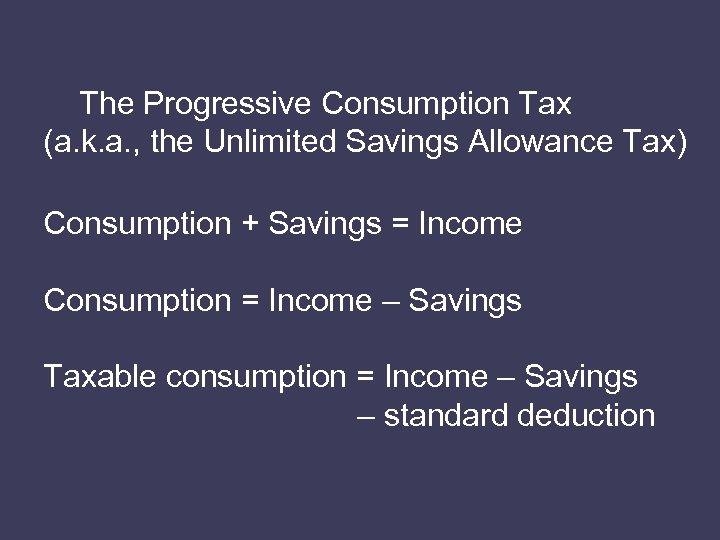 The Progressive Consumption Tax
(a.k.a., the Unlimited Savings Allowance Tax)

Consumption + Savings = Income

Consumption = Income – Savings

Taxable consumption = Income – Savings
– standard deduction